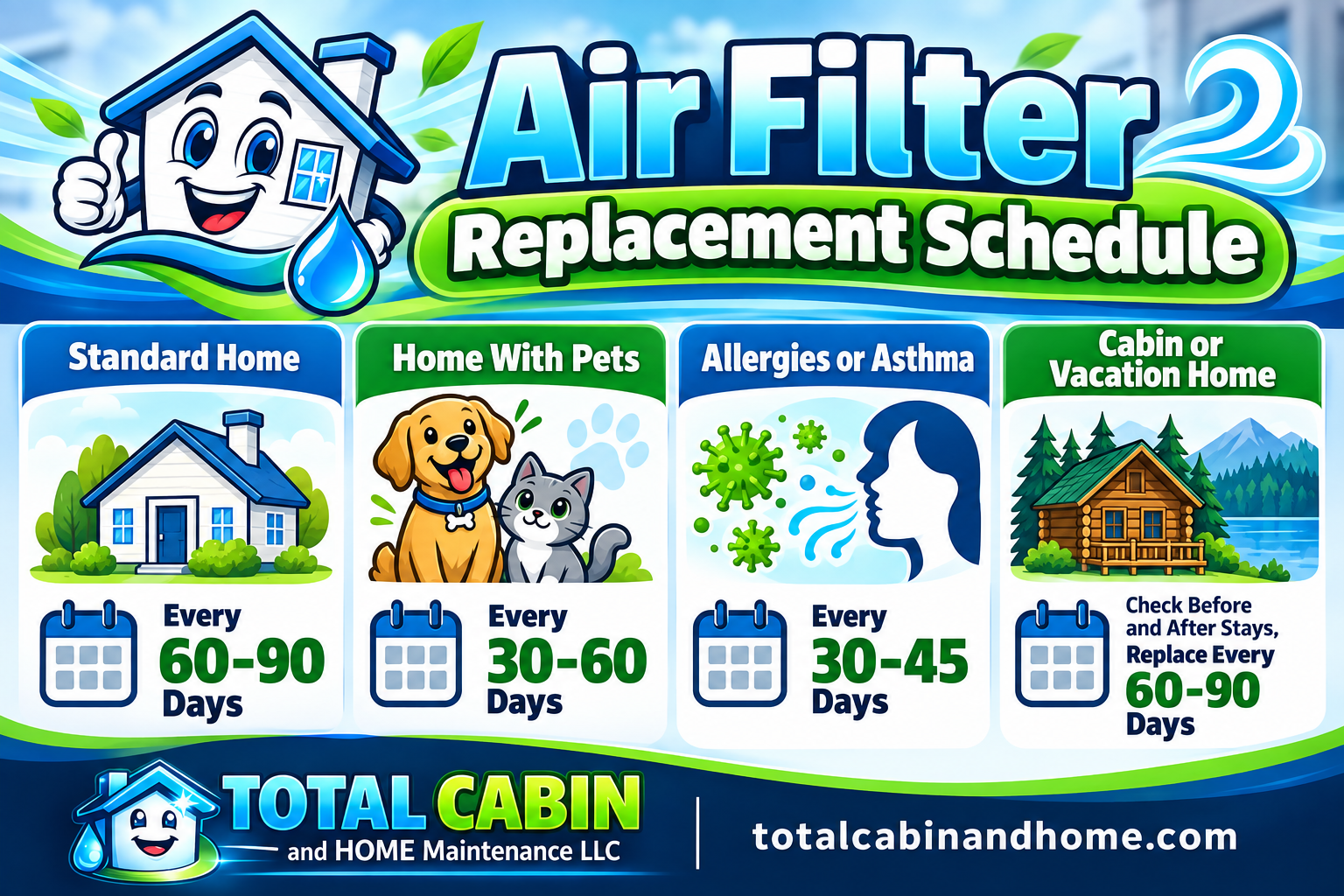 Air Filter

Replacement Schedule

Standard Home

Every
60-90
Days

Home With Pets

Every
30-60
Days

Allergies or Asthma

Every
30-45
Days

Cabin or
Vacation Home

Check Before
and After Stays,
Replace Every
60-90
Days

TOTAL CABIN
and HOME Maintenance LLC

totalcabinandhome.com